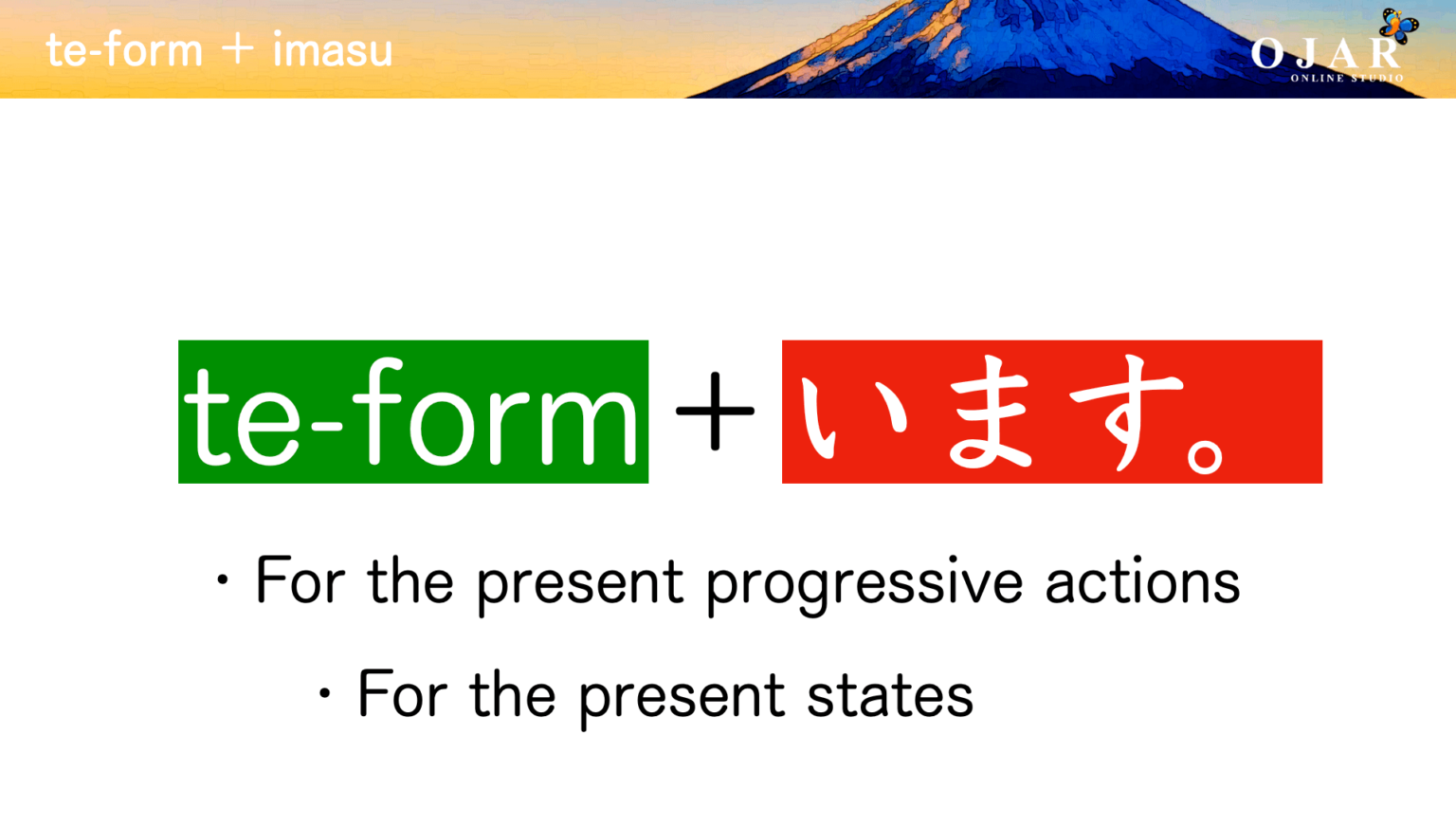 te-form + imasu

OJAR
ONLINE STUDIO

te-form + います。

・For the present progressive actions

・For the present states